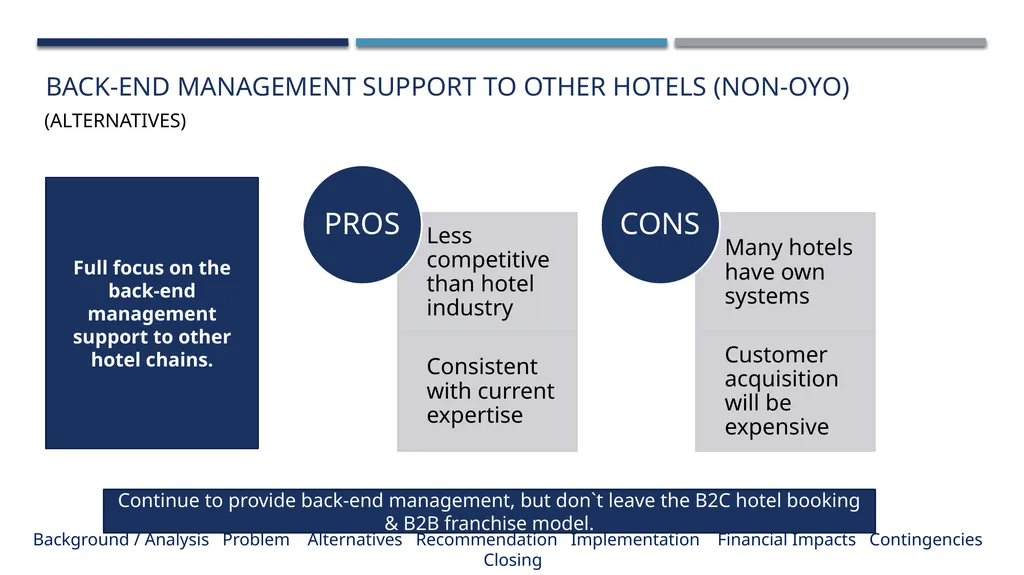 BACK-END MANAGEMENT SUPPORT TO OTHER HOTELS (NON-OYO)

(ALTERNATIVES)

Full focus on the back-end management support to other hotel chains.

PROS

Less competitive than hotel industry

Consistent with current expertise

CONS

Many hotels have own systems

Customer acquisition will be expensive

Continue to provide back-end management, but don`t leave the B2C hotel booking & B2B franchise model.

Background / Analysis Problem Alternatives Recommendation Implementation Financial Impacts Contingencies Closing